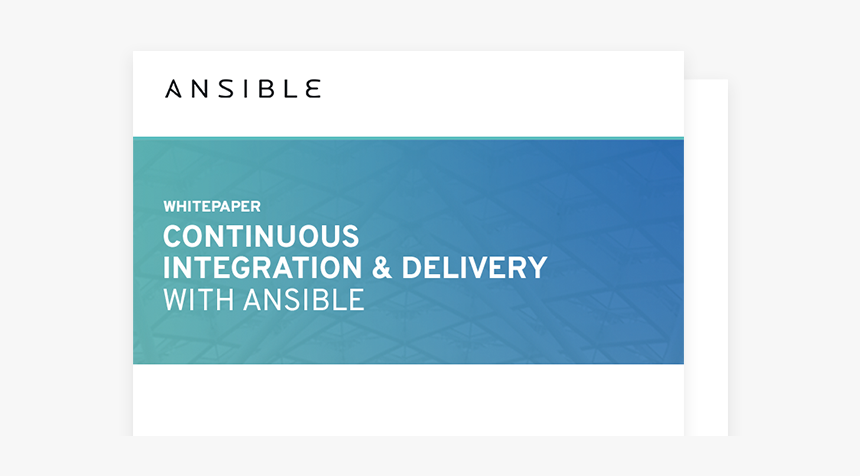 ANSIBLE

WHITEPAPER

CONTINUOUS INTEGRATION & DELIVERY WITH ANSIBLE